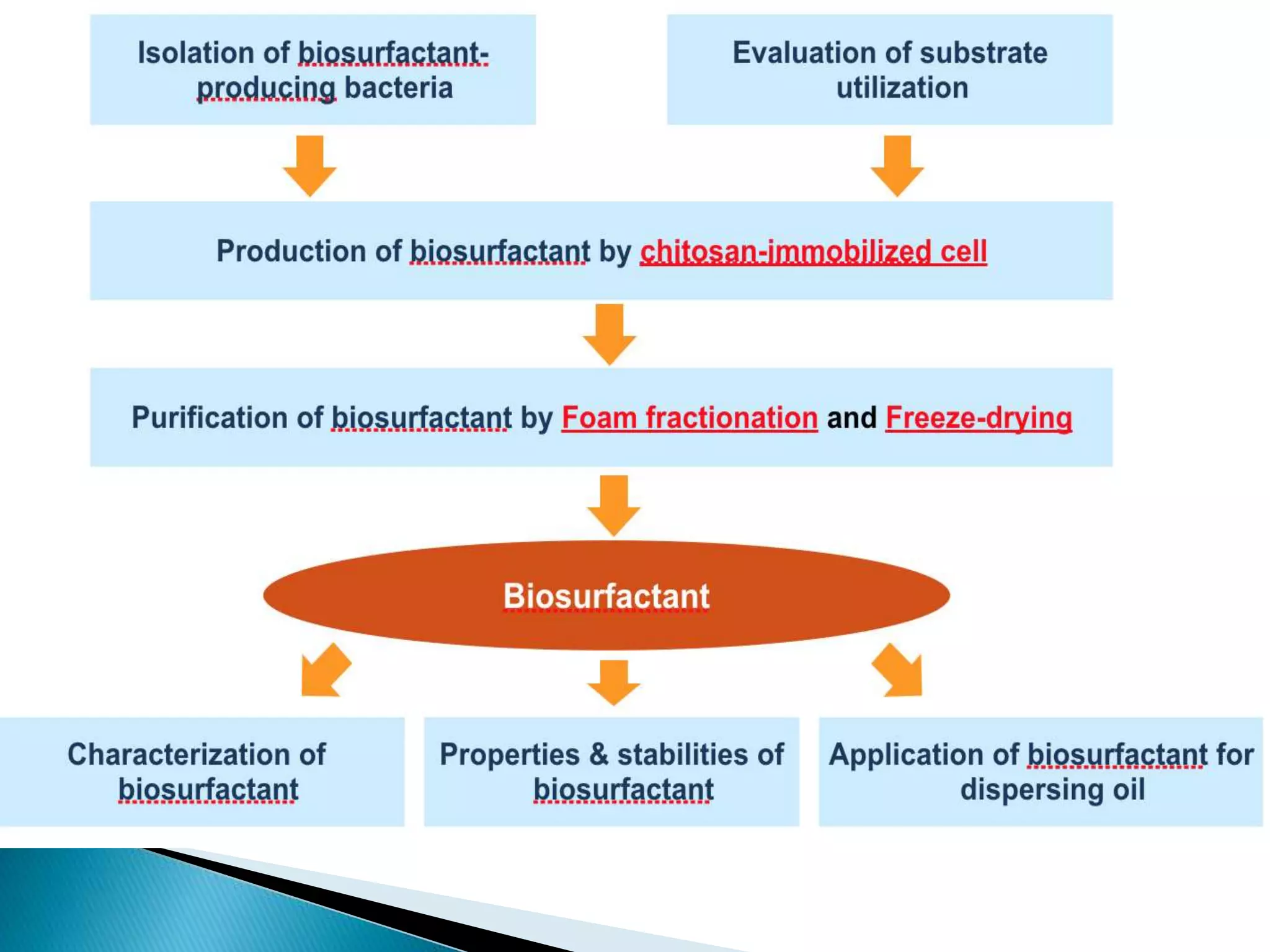 Isolation of biosurfactant-producing bacteria

Evaluation of substrate utilization

Production of biosurfactant by chitosan-immobilized cell

Purification of biosurfactant by Foam fractionation and Freeze-drying

Biosurfactant

Characterization of biosurfactant

Properties & stabilities of biosurfactant

Application of biosurfactant for dispersing oil